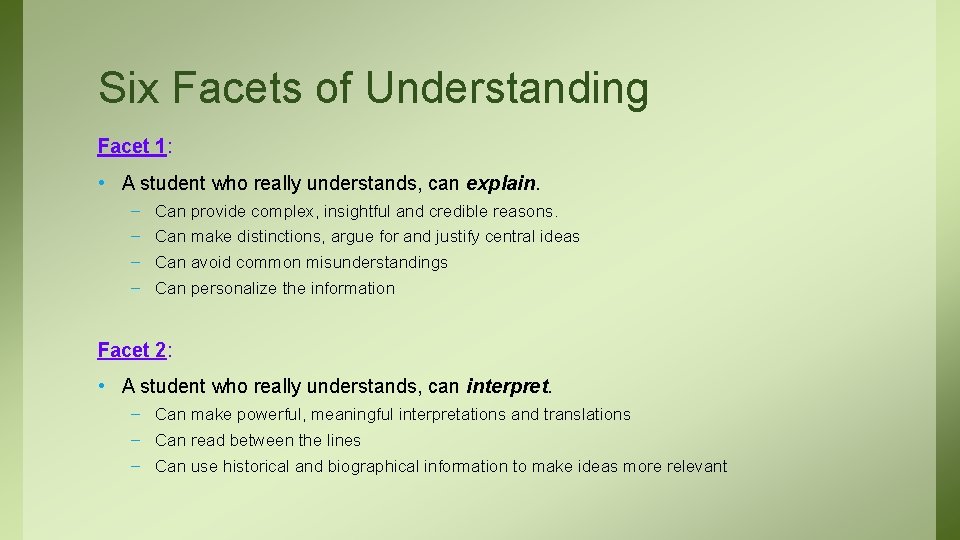 Six Facets of Understanding

Facet 1:

• A student who really understands, can explain.
– Can provide complex, insightful and credible reasons.
– Can make distinctions, argue for and justify central ideas
– Can avoid common misunderstandings
– Can personalize the information

Facet 2:

• A student who really understands, can interpret.
– Can make powerful, meaningful interpretations and translations
– Can read between the lines
– Can use historical and biographical information to make ideas more relevant